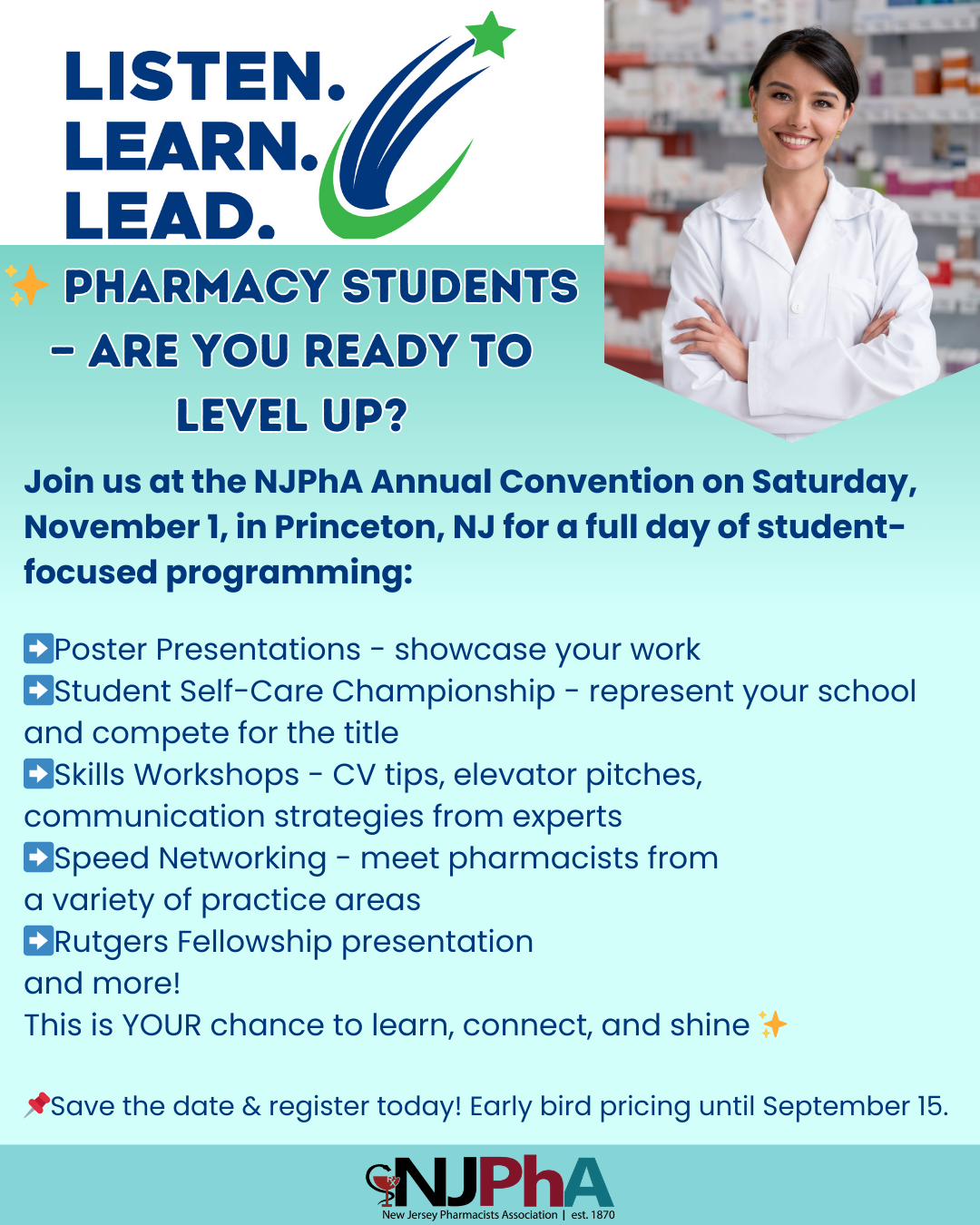 LISTEN.
LEARN.
LEAD.

✨ PHARMACY STUDENTS – ARE YOU READY TO LEVEL UP?

Join us at the NJPhA Annual Convention on Saturday, November 1, in Princeton, NJ for a full day of student-focused programming:

➡️Poster Presentations - showcase your work
➡️Student Self-Care Championship - represent your school and compete for the title
➡️Skills Workshops - CV tips, elevator pitches, communication strategies from experts
➡️Speed Networking - meet pharmacists from a variety of practice areas
➡️Rutgers Fellowship presentation
and more!
This is YOUR chance to learn, connect, and shine ✨

📌Save the date & register today! Early bird pricing until September 15.

NJPhA
New Jersey Pharmacists Association | est. 1870